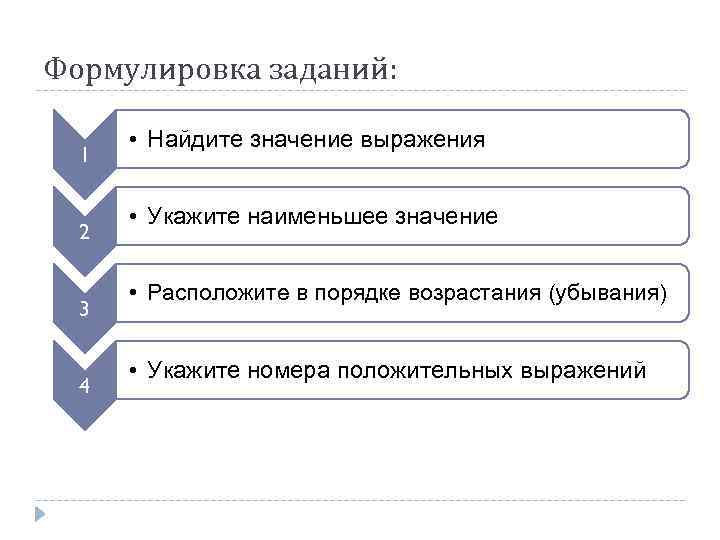 Формулировка заданий:

1

• Найдите значение выражения

2

• Укажите наименьшее значение

3

• Расположите в порядке возрастания (убывания)

4

• Укажите номера положительных выражений